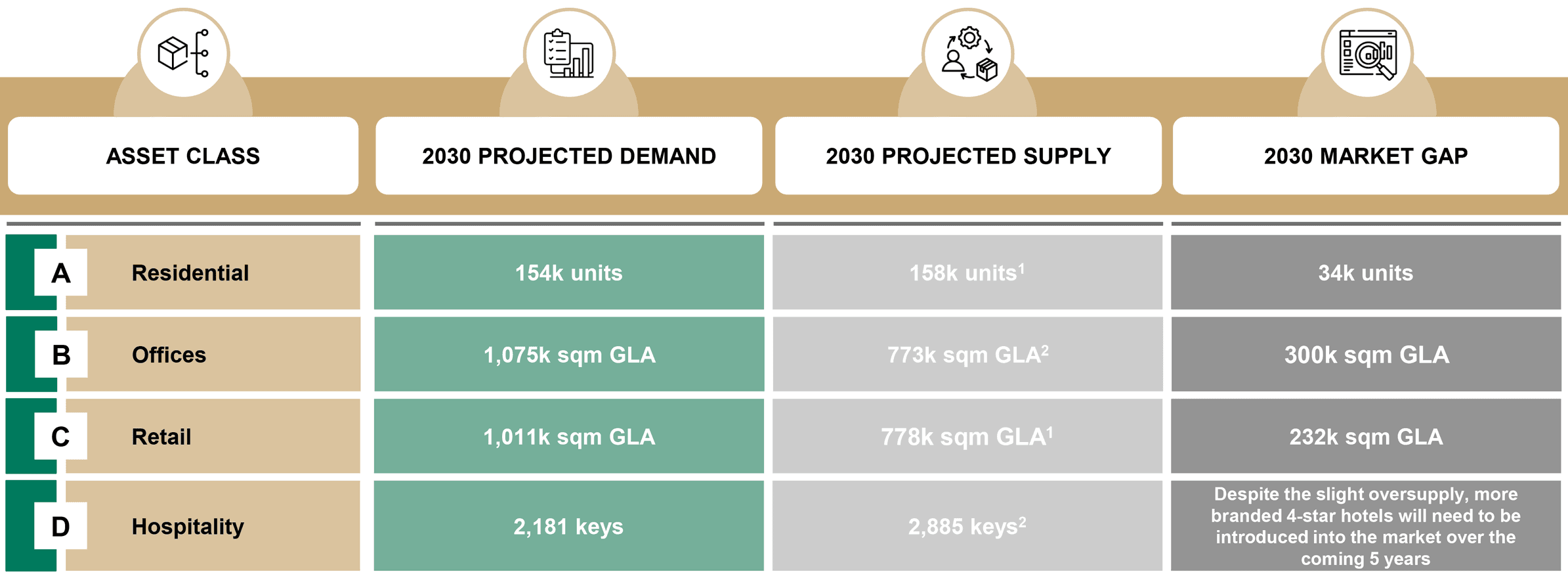 | ASSET CLASS | 2030 PROJECTED DEMAND | 2030 PROJECTED SUPPLY | 2030 MARKET GAP |
|---|---|---|---|
| A Residential | 154k units | 158k units$^1$ | 34k units |
| B Offices | 1,075k sqm GLA | 773k sqm GLA$^2$ | 300k sqm GLA |
| C Retail | 1,011k sqm GLA | 778k sqm GLA$^1$ | 232k sqm GLA |
| D Hospitality | 2,181 keys | 2,885 keys$^2$ | Despite the slight oversupply, more branded 4-star hotels will need to be introduced into the market over the coming 5 years |